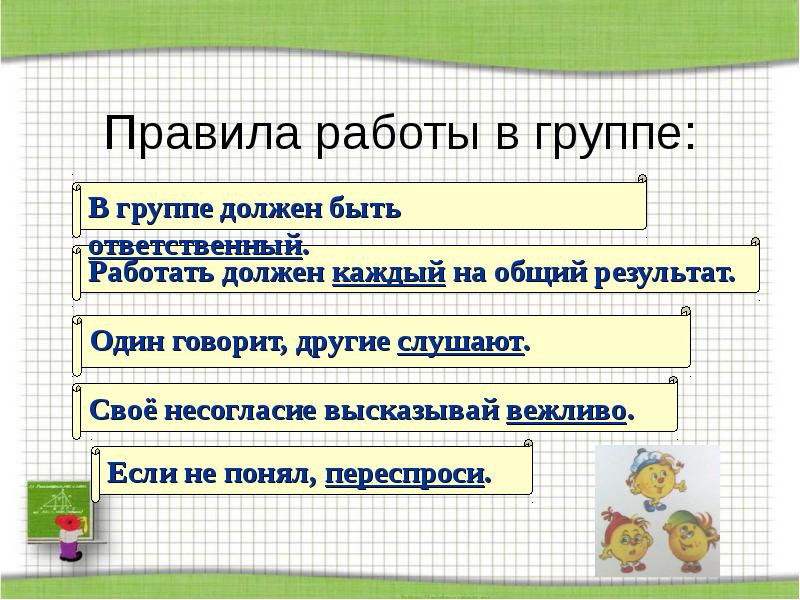 Правила работы в группе:

В группе должен быть ответственный.

Работать должен каждый на общий результат.

Один говорит, другие слушают.

Своё несогласие высказывай вежливо.

Если не понял, переспроси.